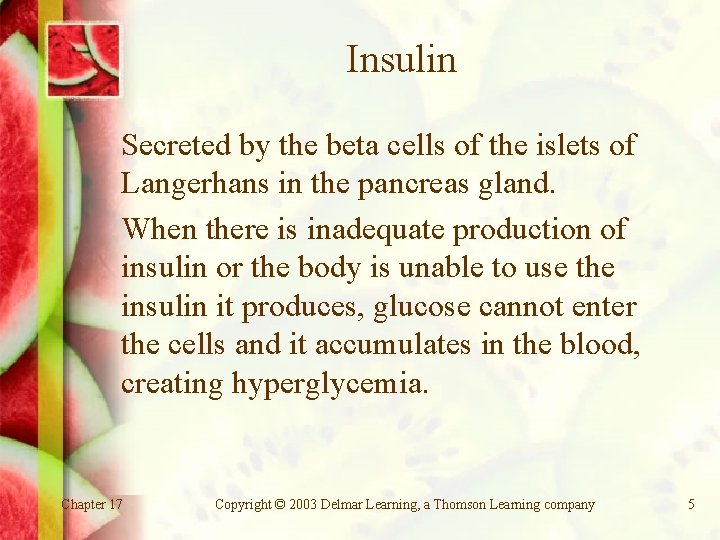 Insulin

Secreted by the beta cells of the islets of Langerhans in the pancreas gland.

When there is inadequate production of insulin or the body is unable to use the insulin it produces, glucose cannot enter the cells and it accumulates in the blood, creating hyperglycemia.

Chapter 17

Copyright © 2003 Delmar Learning, a Thomson Learning company

5